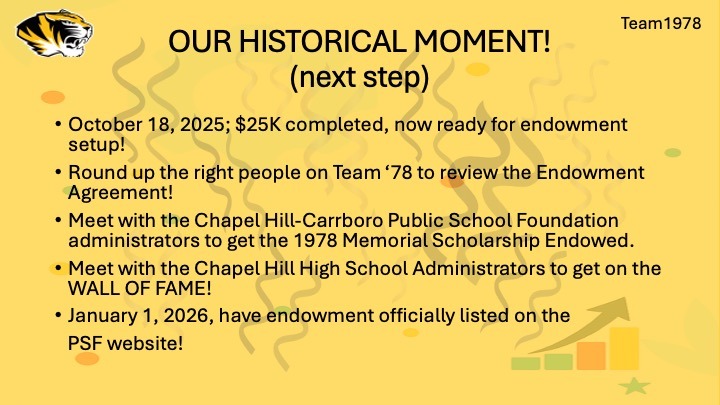 Team1978

OUR HISTORICAL MOMENT!
(next step)

• October 18, 2025; $25K completed, now ready for endowment setup!
• Round up the right people on Team ‘78 to review the Endowment Agreement!
• Meet with the Chapel Hill-Carrboro Public School Foundation administrators to get the 1978 Memorial Scholarship Endowed.
• Meet with the Chapel Hill High School Administrators to get on the WALL OF FAME!
• January 1, 2026, have endowment officially listed on the PSF website!